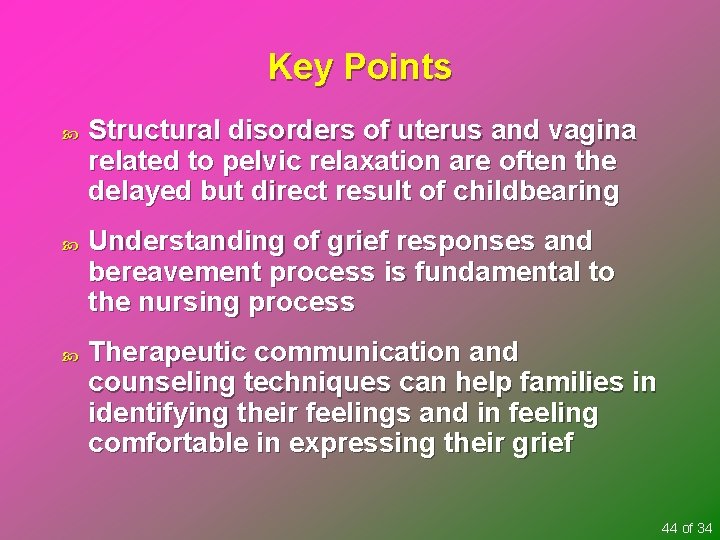 Key Points

Structural disorders of uterus and vagina related to pelvic relaxation are often the delayed but direct result of childbearing

Understanding of grief responses and bereavement process is fundamental to the nursing process

Therapeutic communication and counseling techniques can help families in identifying their feelings and in feeling comfortable in expressing their grief

44 of 34